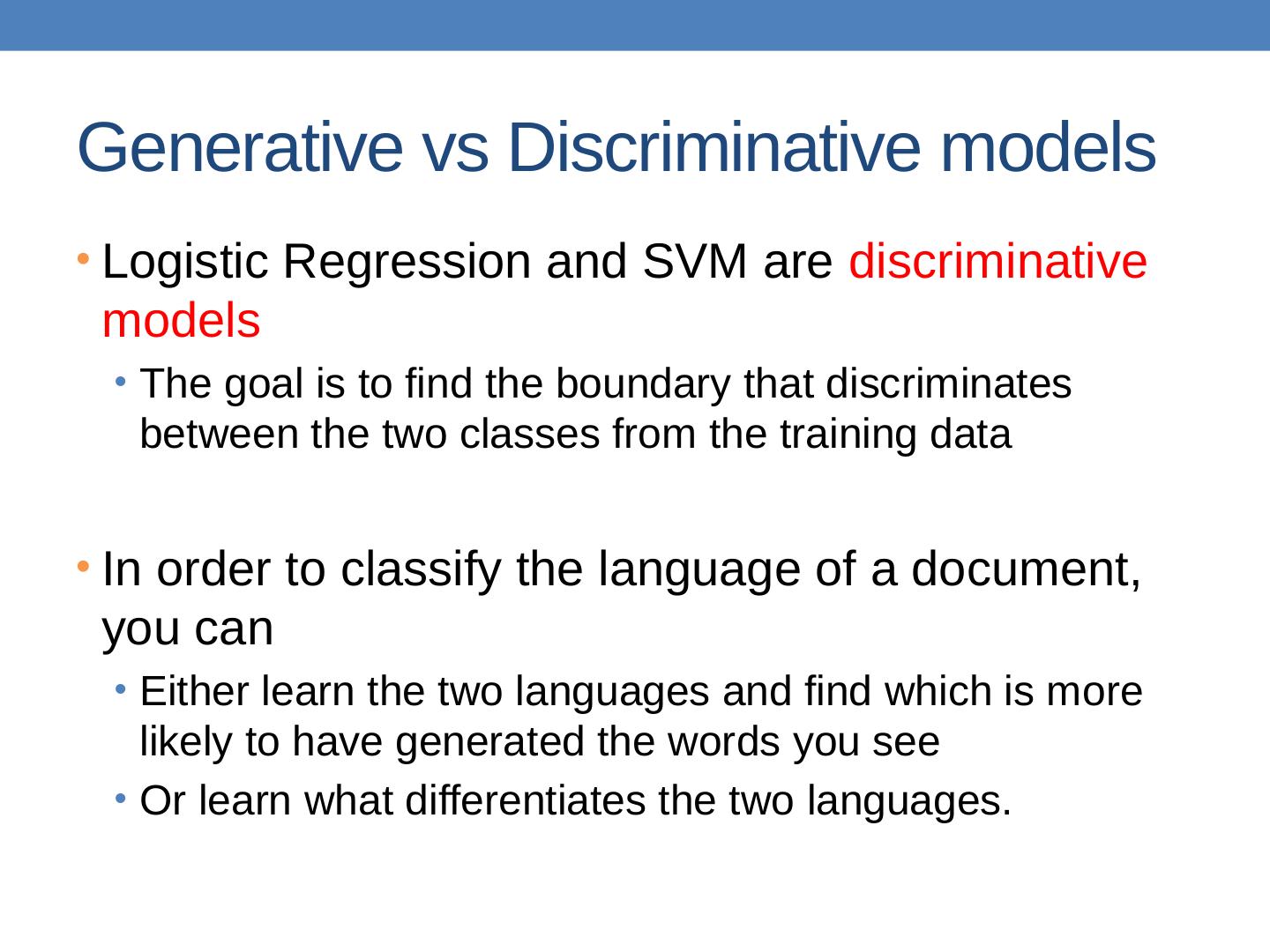 Generative vs Discriminative models

• Logistic Regression and SVM are discriminative models
  • The goal is to find the boundary that discriminates between the two classes from the training data

• In order to classify the language of a document, you can
  • Either learn the two languages and find which is more likely to have generated the words you see
  • Or learn what differentiates the two languages.